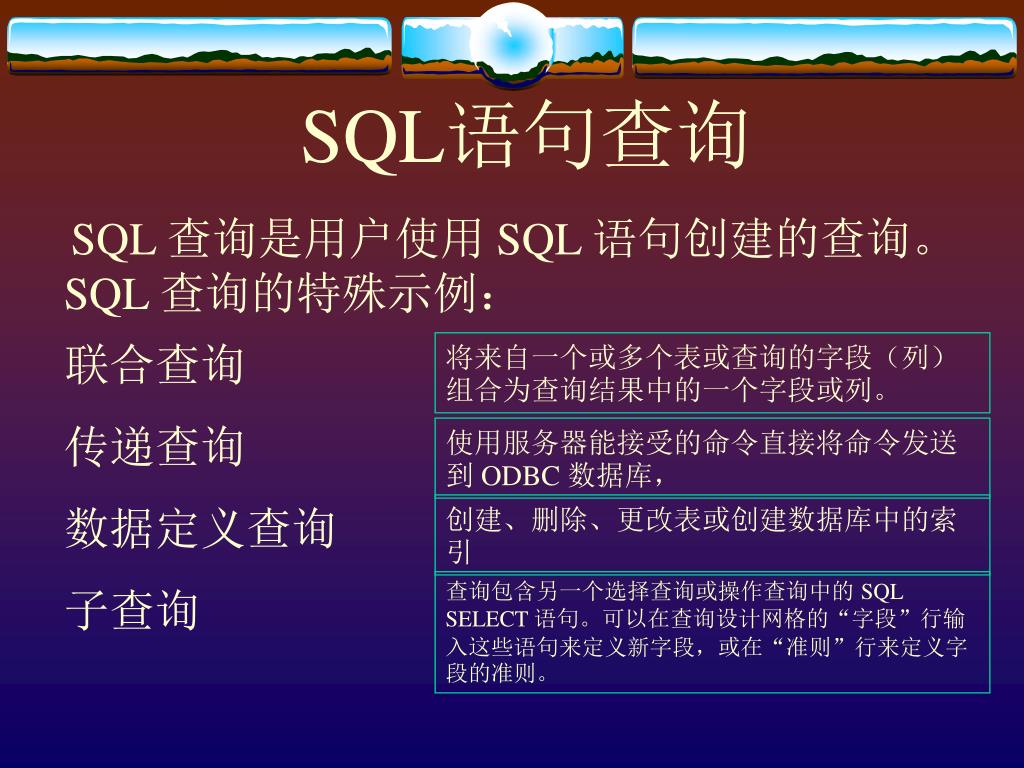 SQL语句查询

SQL 查询是用户使用 SQL 语句创建的查询。SQL 查询的特殊示例：

联合查询

将来自一个或多个表或查询的字段（列）组合为查询结果中的一个字段或列。

传递查询

使用服务器能接受的命令直接将命令发送到 ODBC 数据库，

数据定义查询

创建、删除、更改表或创建数据库中的索引

子查询

查询包含另一个选择查询或操作查询中的 SQL SELECT 语句。可以在查询设计网格的“字段”行输入这些语句来定义新字段，或在“准则”行来定义字段的准则。